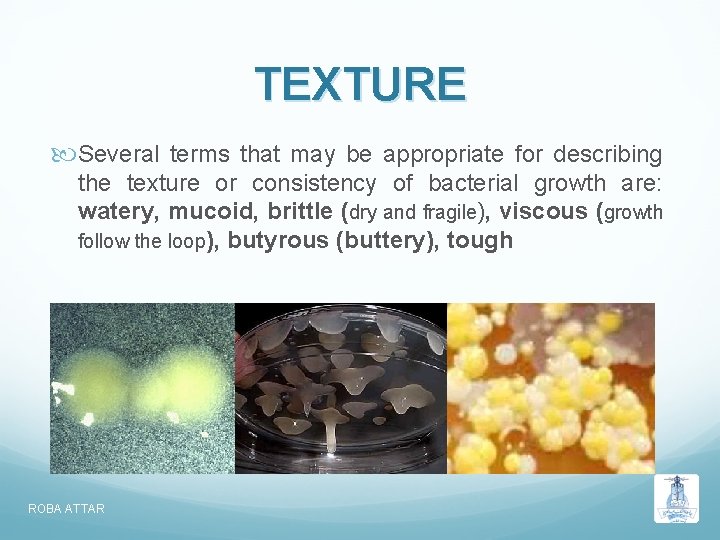 TEXTURE

Several terms that may be appropriate for describing the texture or consistency of bacterial growth are: watery, mucoid, brittle (dry and fragile), viscous (growth follow the loop), butyrous (buttery), tough

ROBA ATTAR